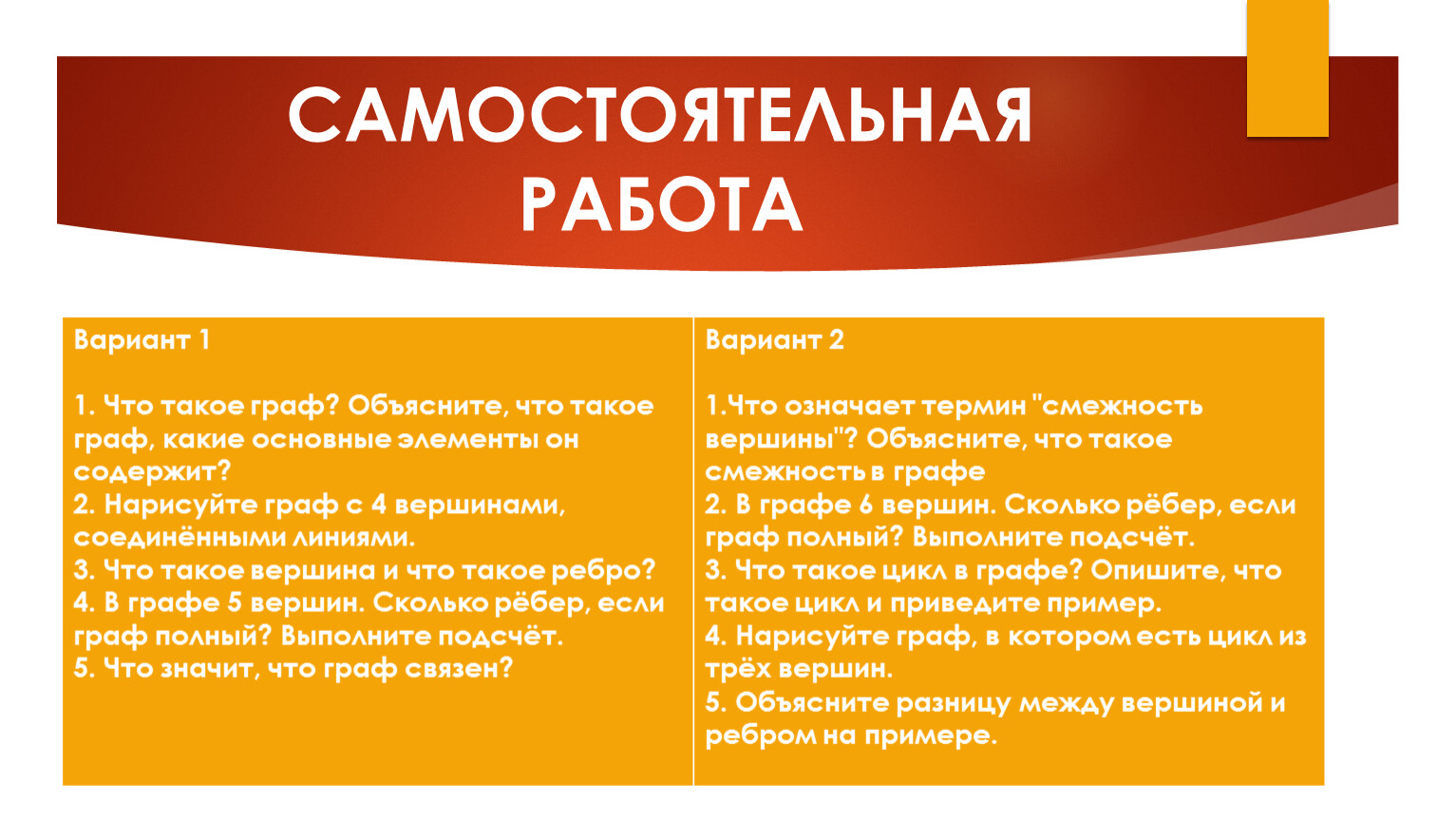 САМОСТОЯТЕЛЬНАЯ РАБОТА

Вариант 1

1. Что такое граф? Объясните, что такое граф, какие основные элементы он содержит?
2. Нарисуйте граф с 4 вершинами, соединёнными линиями.
3. Что такое вершина и что такое ребро?
4. В графе 5 вершин. Сколько рёбер, если граф полный? Выполните подсчёт.
5. Что значит, что граф связен?

Вариант 2

1.Что означает термин "смежность вершины"? Объясните, что такое смежность в графе
2. В графе 6 вершин. Сколько рёбер, если граф полный? Выполните подсчёт.
3. Что такое цикл в графе? Опишите, что такое цикл и приведите пример.
4. Нарисуйте граф, в котором есть цикл из трёх вершин.
5. Объясните разницу между вершиной и ребром на примере.